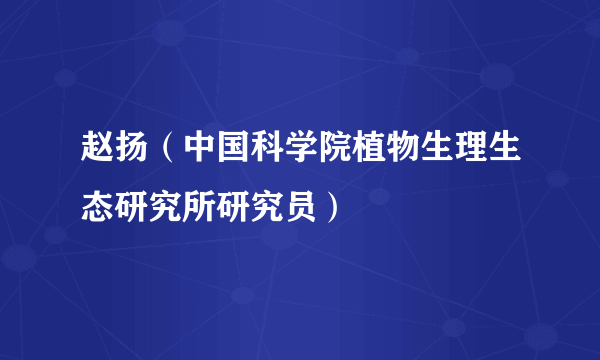 赵扬（中国科学院植物生理生态研究所研究员）